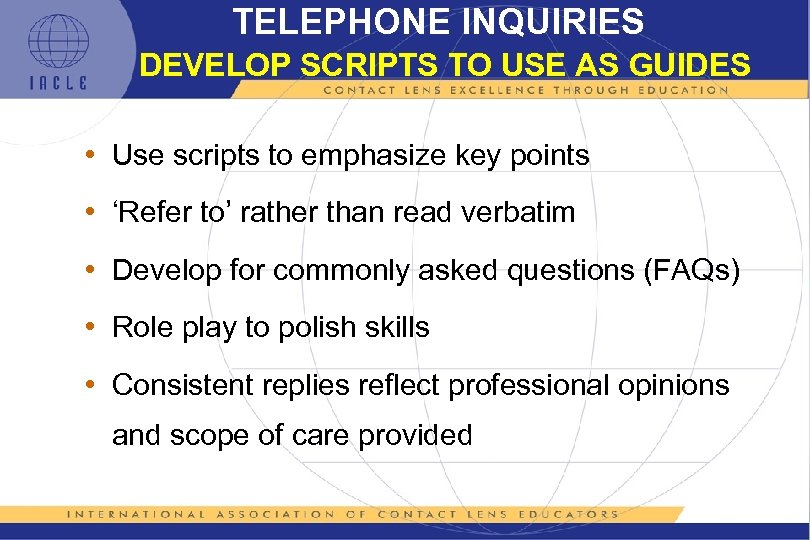 IACLE

TELEPHONE INQUIRIES

DEVELOP SCRIPTS TO USE AS GUIDES

CONTACT LENS EXCELLENCE THROUGH EDUCATION

• Use scripts to emphasize key points

• ‘Refer to’ rather than read verbatim

• Develop for commonly asked questions (FAQs)

• Role play to polish skills

• Consistent replies reflect professional opinions and scope of care provided

INTERNATIONAL ASSOCIATION OF CONTACT LENS EDUCATORS